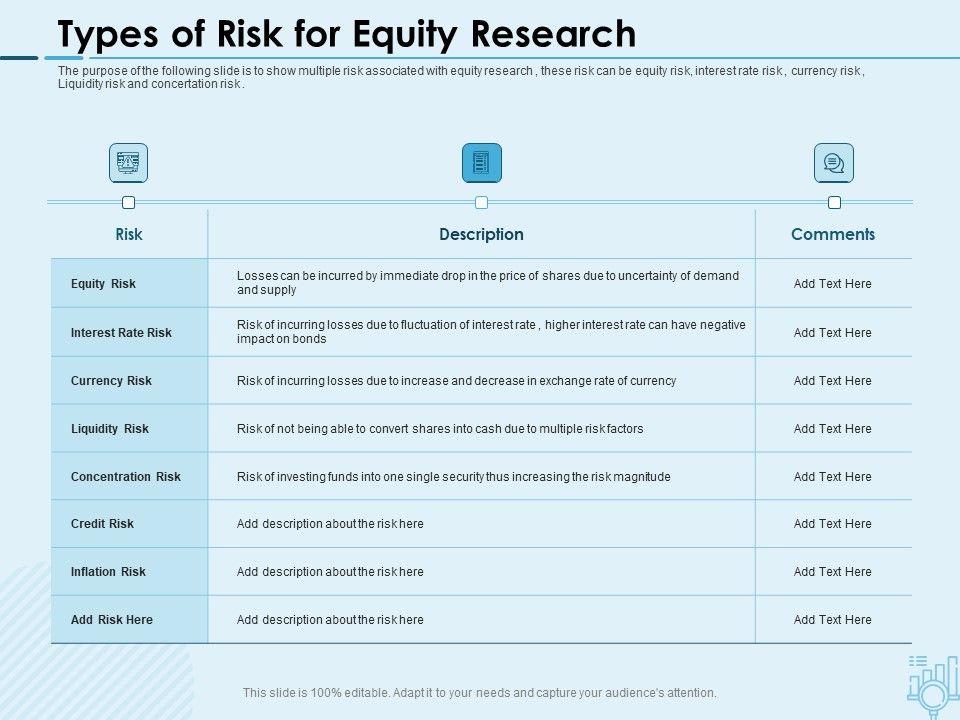 Types of Risk for Equity Research

The purpose of the following slide is to show multiple risk associated with equity research , these risk can be equity risk, interest rate risk , currency risk , Liquidity risk and concertation risk .

| Risk | Description | Comments |
|---|---|---|
| Equity Risk | Losses can be incurred by immediate drop in the price of shares due to uncertainty of demand and supply | Add Text Here |
| Interest Rate Risk | Risk of incurring losses due to fluctuation of interest rate , higher interest rate can have negative impact on bonds | Add Text Here |
| Currency Risk | Risk of incurring losses due to increase and decrease in exchange rate of currency | Add Text Here |
| Liquidity Risk | Risk of not being able to convert shares into cash due to multiple risk factors | Add Text Here |
| Concentration Risk | Risk of investing funds into one single security thus increasing the risk magnitude | Add Text Here |
| Credit Risk | Add description about the risk here | Add Text Here |
| Inflation Risk | Add description about the risk here | Add Text Here |
| Add Risk Here | Add description about the risk here | Add Text Here |

This slide is 100% editable. Adapt it to your needs and capture your audience's attention.